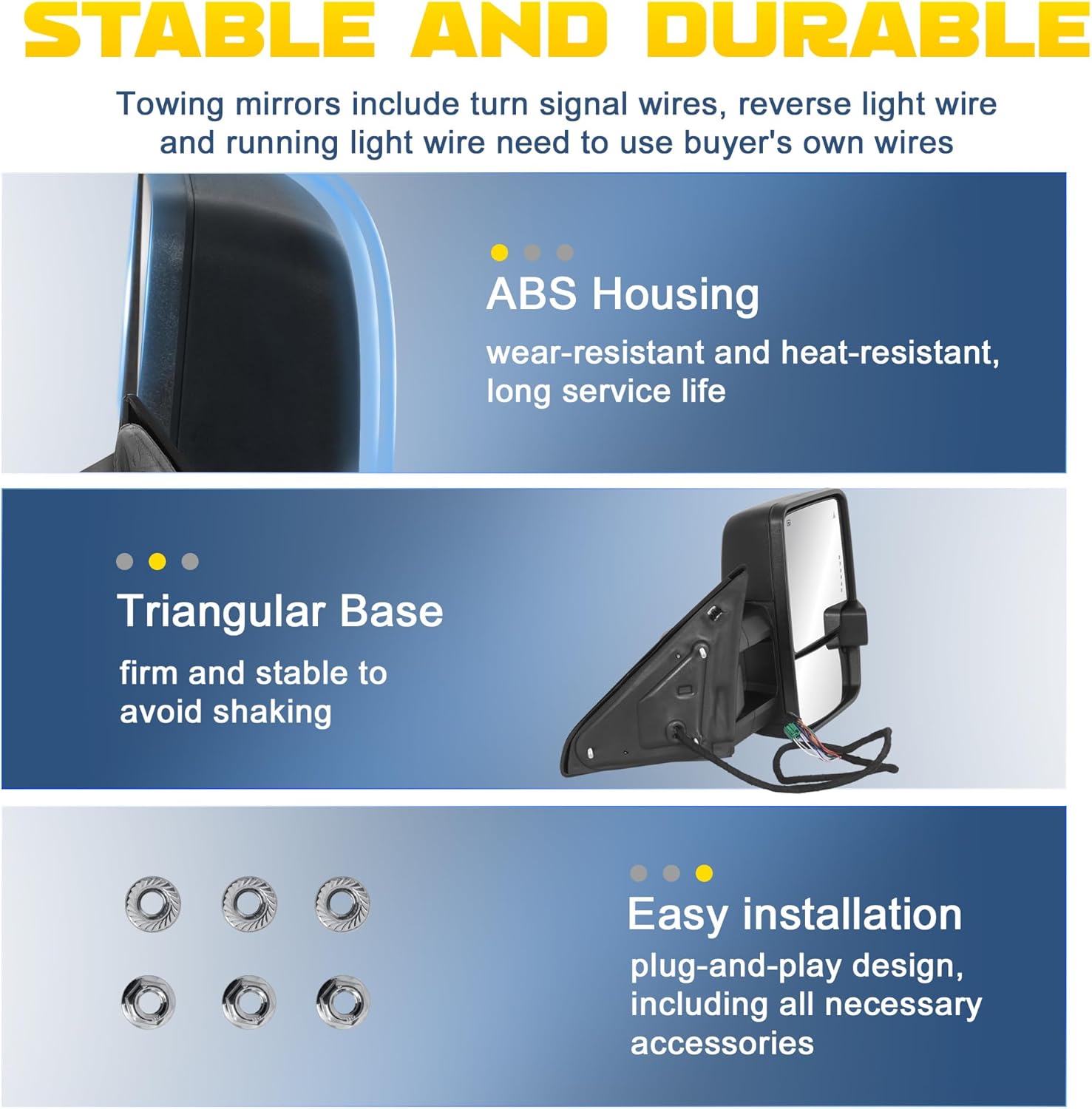 STABLE AND DURABLE

Towing mirrors include turn signal wires, reverse light wire and running light wire need to use buyer's own wires

ABS Housing

wear-resistant and heat-resistant, long service life

Triangular Base

firm and stable to avoid shaking

Easy installation

plug-and-play design, including all necessary accessories